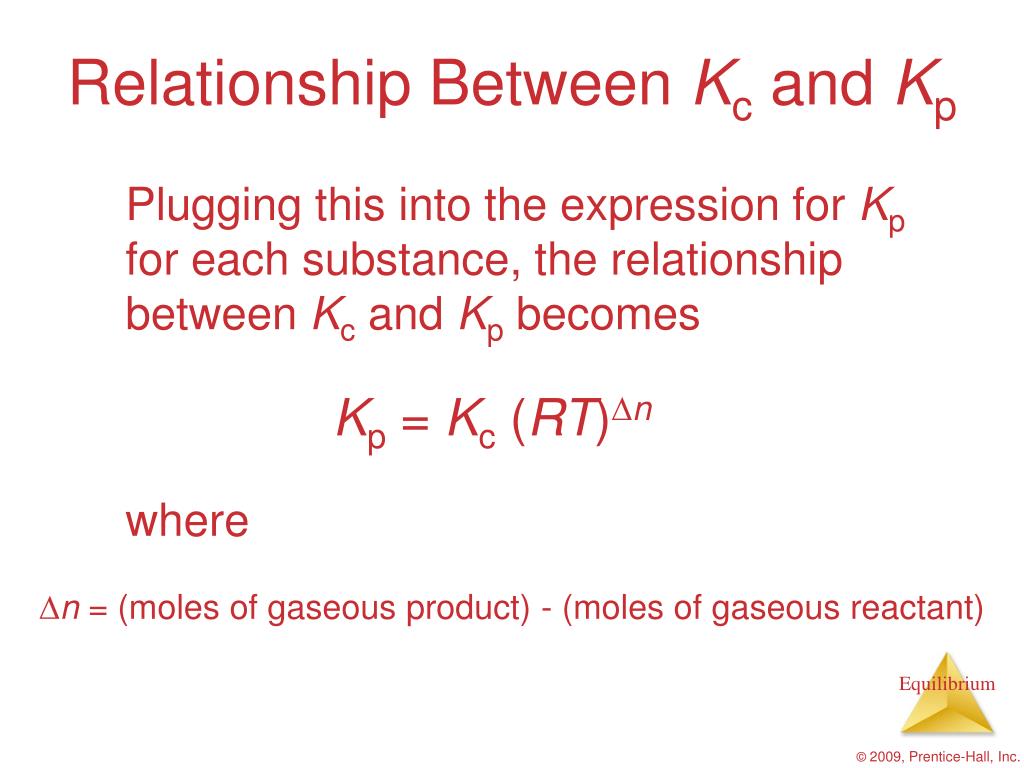 Relationship Between $K_c$ and $K_p$

Plugging this into the expression for $K_p$ for each substance, the relationship between $K_c$ and $K_p$ becomes

$K_p = K_c (RT)^{\Delta n}$

where

$\Delta n$ = (moles of gaseous product) - (moles of gaseous reactant)

Equilibrium

© 2009, Prentice-Hall, Inc.